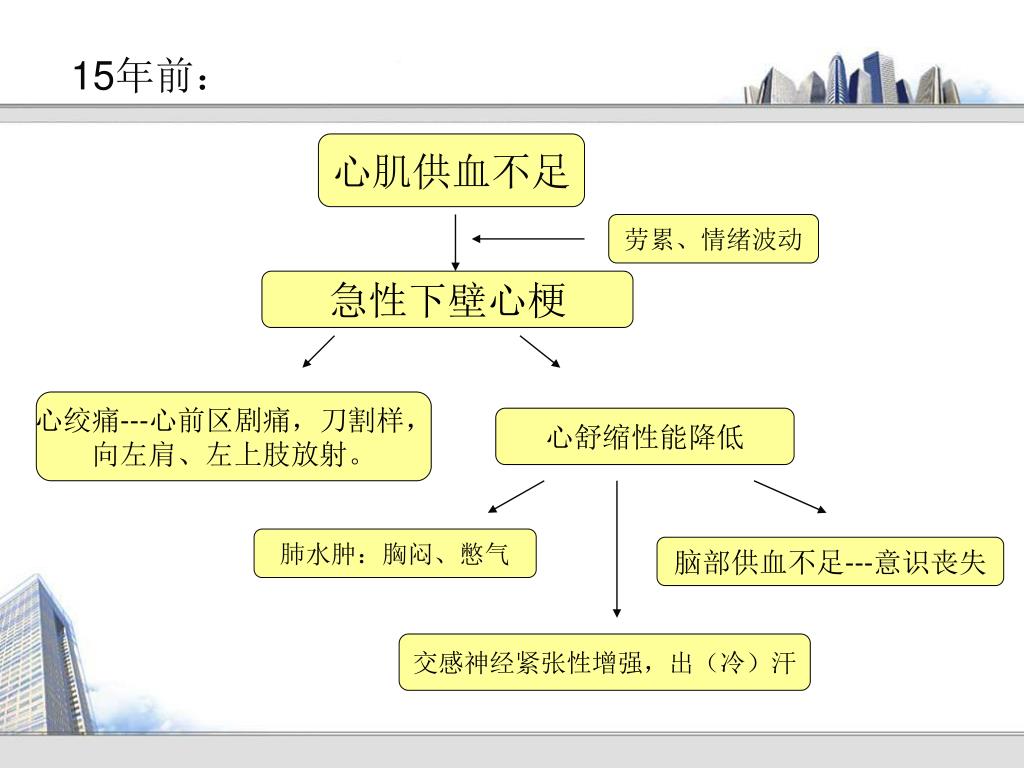 15年前：

心肌供血不足

劳累、情绪波动

急性下壁心梗

心绞痛---心前区剧痛，刀割样，向左肩、左上肢放射。

心舒缩性能降低

肺水肿：胸闷、憋气

脑部供血不足---意识丧失

交感神经紧张性增强，出（冷）汗